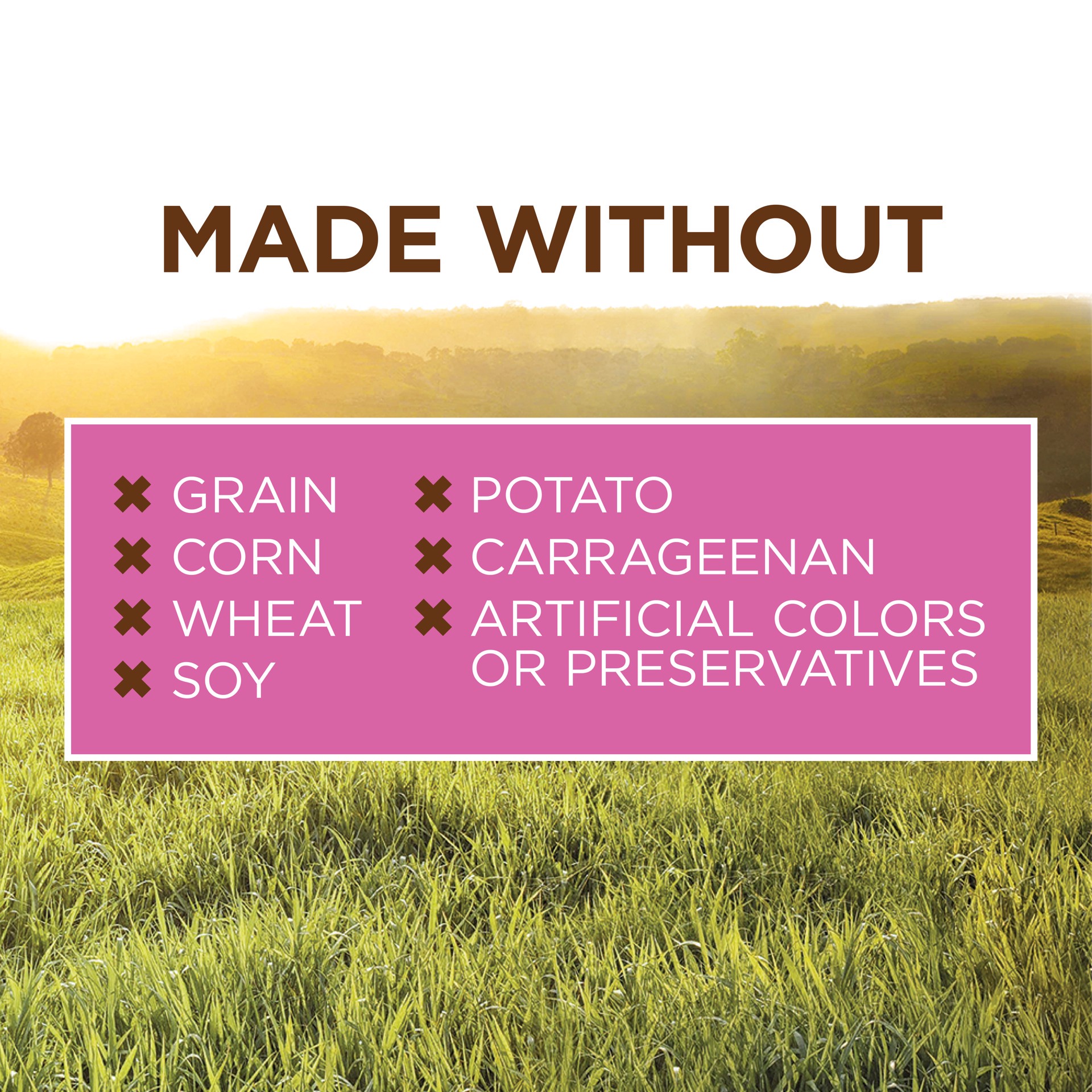 MADE WITHOUT

✖ GRAIN
✖ CORN
✖ WHEAT
✖ SOY

✖ POTATO
✖ CARRAGEENAN
✖ ARTIFICIAL COLORS OR PRESERVATIVES